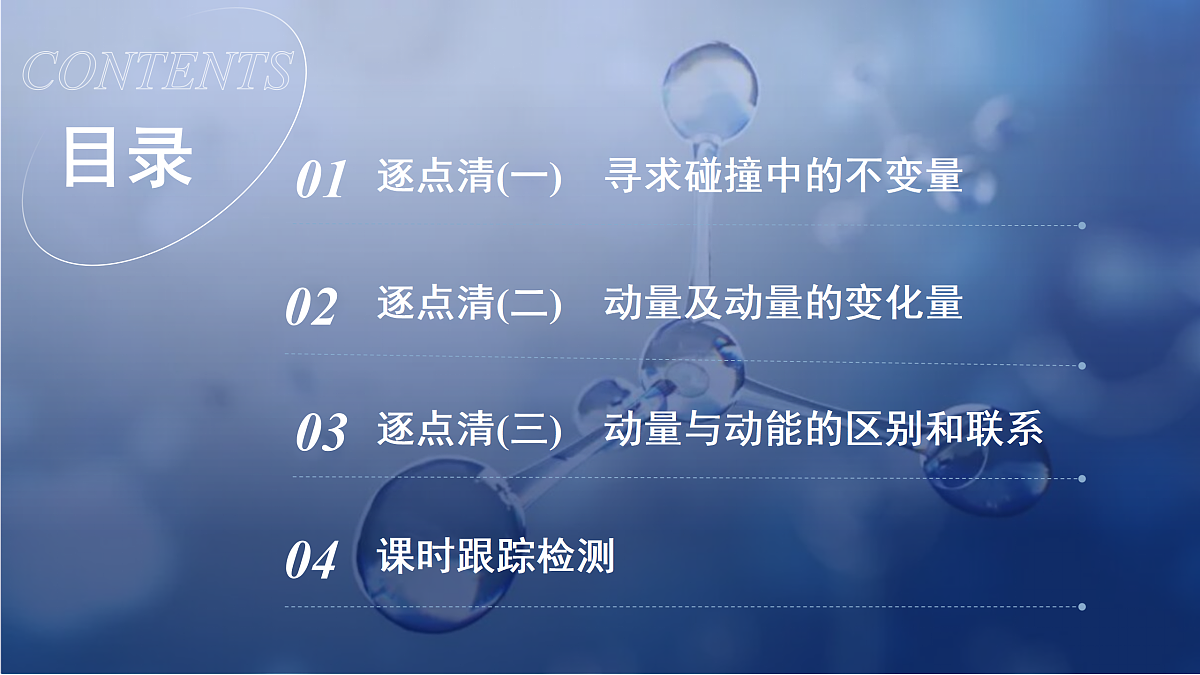 CONTENTS
目录

01 逐点清(一) 寻求碰撞中的不变量

02 逐点清(二) 动量及动量的变化量

03 逐点清(三) 动量与动能的区别和联系

04 课时跟踪检测